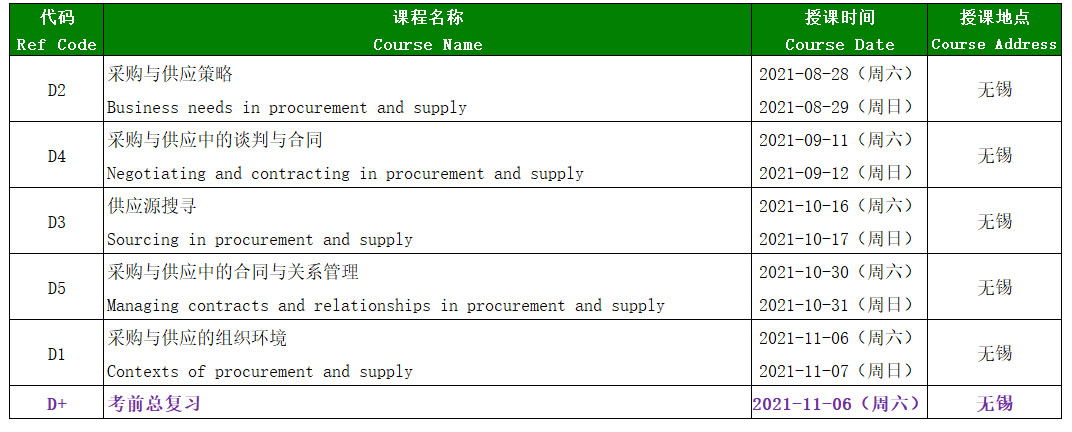 | 代码 Ref Code | 课程名称 Course Name | 授课时间 Course Date | 授课地点 Course Address |
|---|---|---|---|
| D2 | 采购与供应策略 Business needs in procurement and supply | 2021-08-28（周六） 2021-08-29（周日） | 无锡 |
| D4 | 采购与供应中的谈判与合同 Negotiating and contracting in procurement and supply | 2021-09-11（周六） 2021-09-12（周日） | 无锡 |
| D3 | 供应源搜寻 Sourcing in procurement and supply | 2021-10-16（周六） 2021-10-17（周日） | 无锡 |
| D5 | 采购与供应中的合同与关系管理 Managing contracts and relationships in procurement and supply | 2021-10-30（周六） 2021-10-31（周日） | 无锡 |
| D1 | 采购与供应的组织环境 Contexts of procurement and supply | 2021-11-06（周六） 2021-11-07（周日） | 无锡 |
| D+ | 考前总复习 | 2021-11-06（周六） | 无锡 |